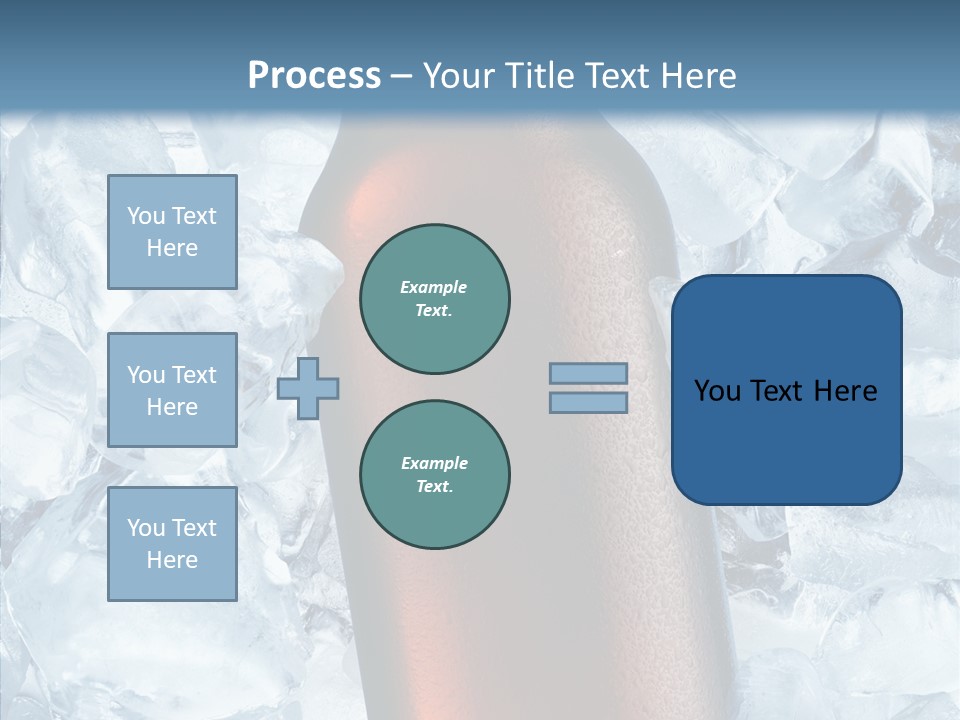 Process – Your Title Text Here

You Text Here

You Text Here

You Text Here

Example Text.

Example Text.

You Text Here